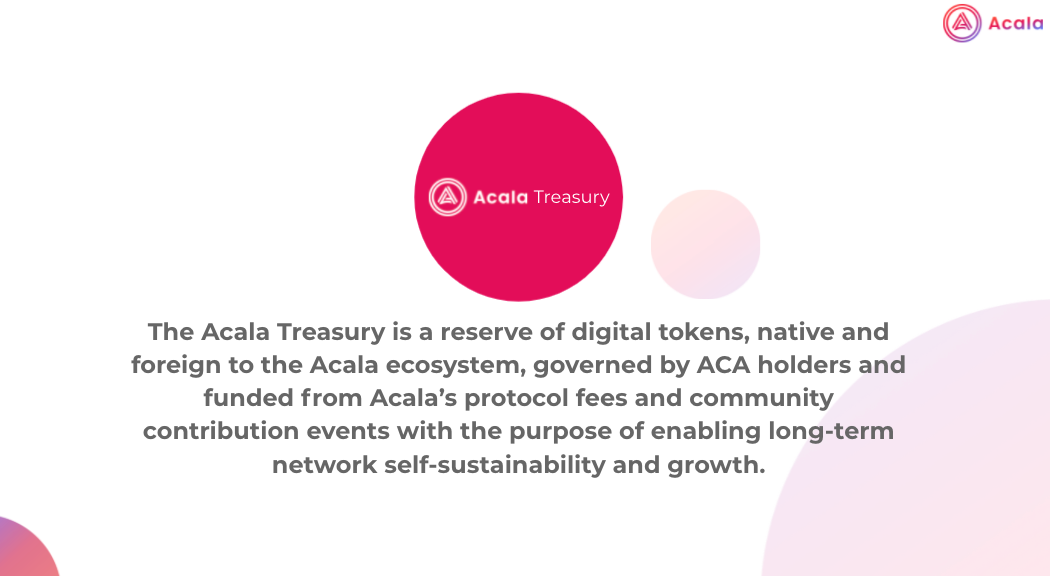 Acala

Acala Treasury

The Acala Treasury is a reserve of digital tokens, native and foreign to the Acala ecosystem, governed by ACA holders and funded from Acala's protocol fees and community contribution events with the purpose of enabling long-term network self-sustainability and growth.